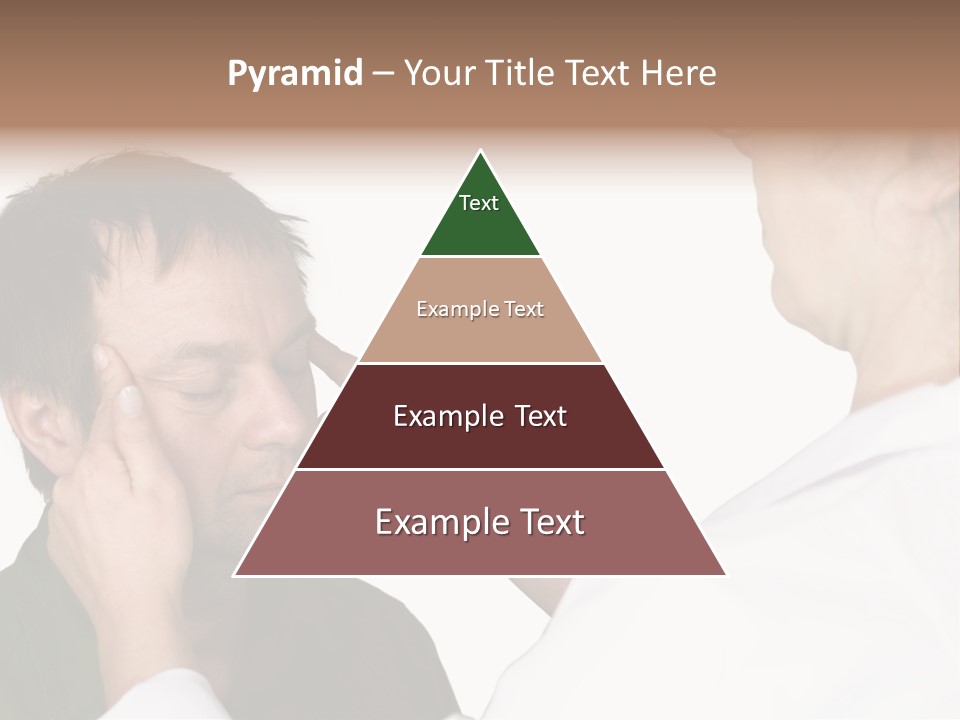 Pyramid – Your Title Text Here

Text

Example Text

Example Text

Example Text